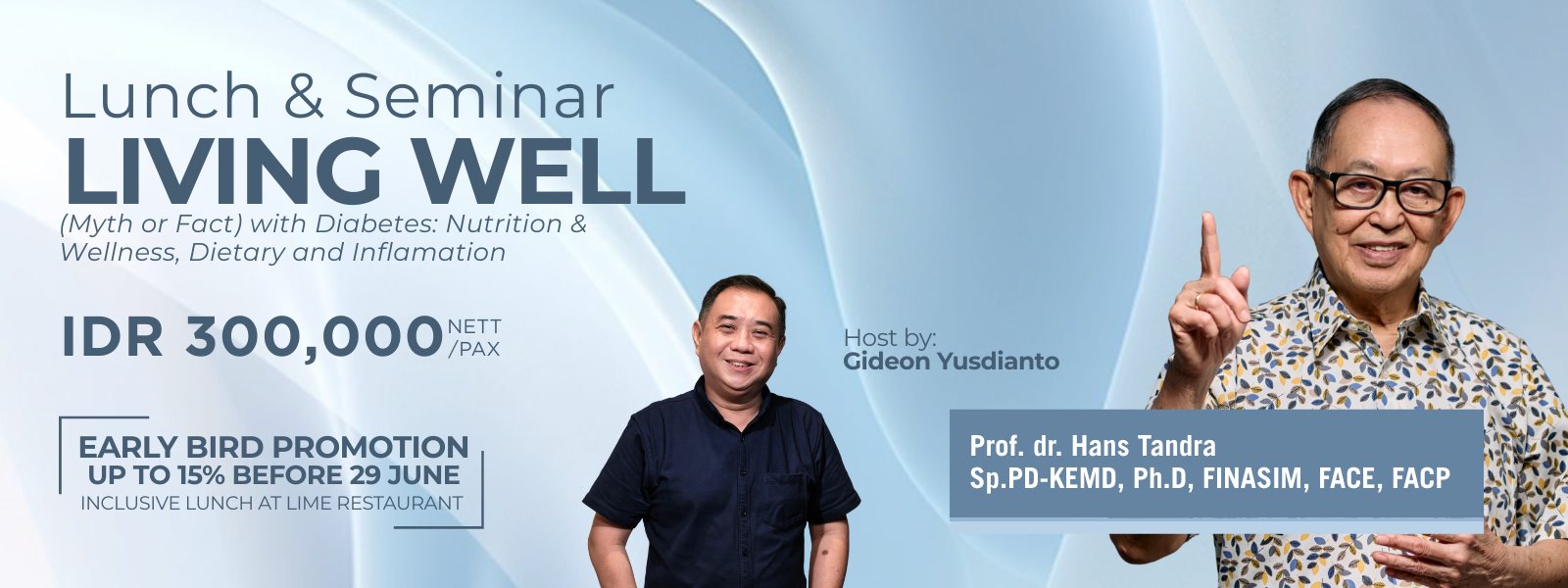 Lunch & Seminar
LIVING WELL
(Myth or Fact) with Diabetes: Nutrition & Wellness, Dietary and Inflamation

IDR 300,000 NETT /PAX

EARLY BIRD PROMOTION
UP TO 15% BEFORE 29 JUNE
INCLUSIVE LUNCH AT LIME RESTAURANT

Host by:
Gideon Yusdianto

Prof. dr. Hans Tandra
Sp.PD-KEMD, Ph.D, FINASIM, FACE, FACP